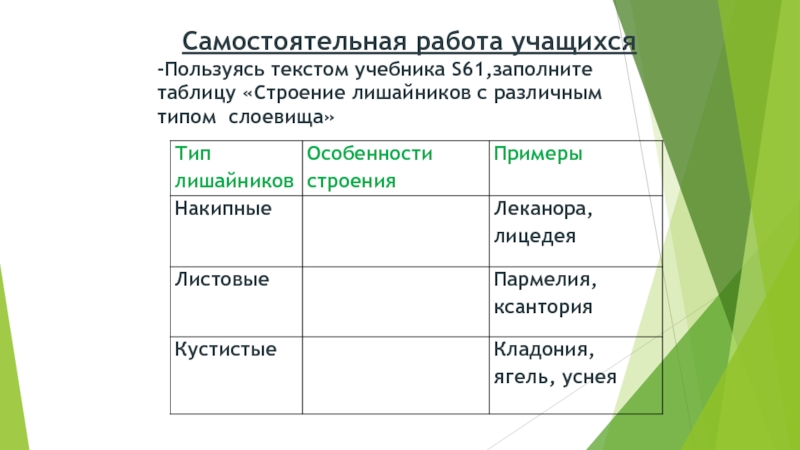 Самостоятельная работа учащихся

-Пользуясь текстом учебника S61,заполните таблицу «Строение лишайников с различным типом слоевища»

| Тип лишайников | Особенности строения | Примеры |
|---|---|---|
| Накипные | | Леканора, лицедея |
| Листовые | | Пармелия, ксантория |
| Кустистые | | Кладония, ягель, уснея |